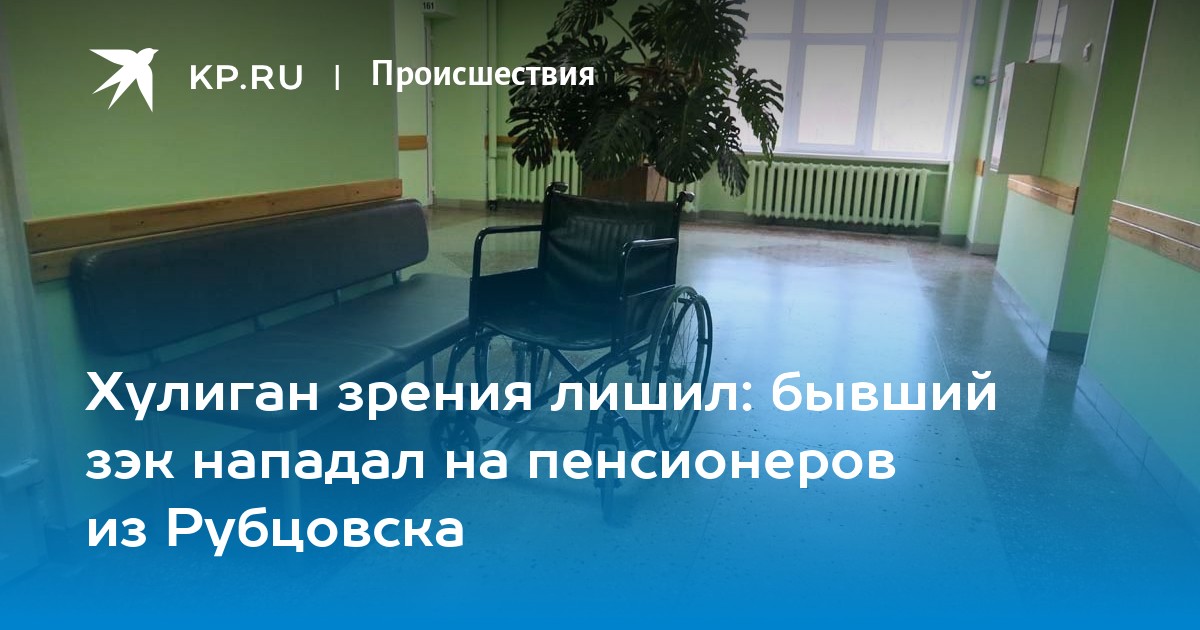 KP.RU | Происшествия

161

Хулиган зрения лишил: бывший зэк нападал на пенсионеров из Рубцовска